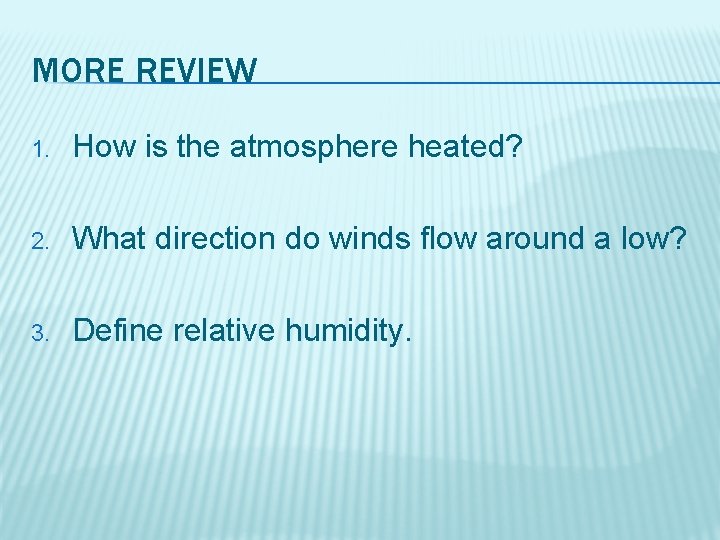 MORE REVIEW

1. How is the atmosphere heated?

2. What direction do winds flow around a low?

3. Define relative humidity.